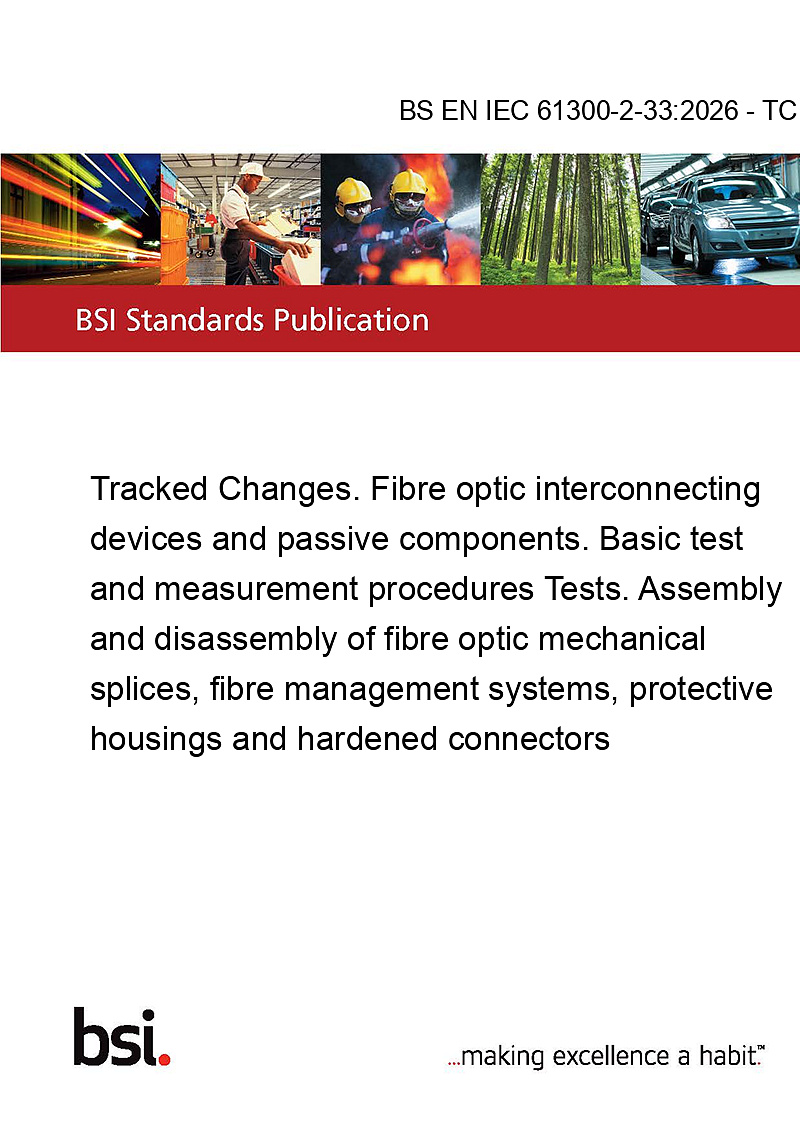 BS EN IEC 61300-2-33:2026 - TC

BSI Standards Publication

Tracked Changes. Fibre optic interconnecting devices and passive components. Basic test and measurement procedures Tests. Assembly and disassembly of fibre optic mechanical splices, fibre management systems, protective housings and hardened connectors

bsi.

...making excellence a habit.™